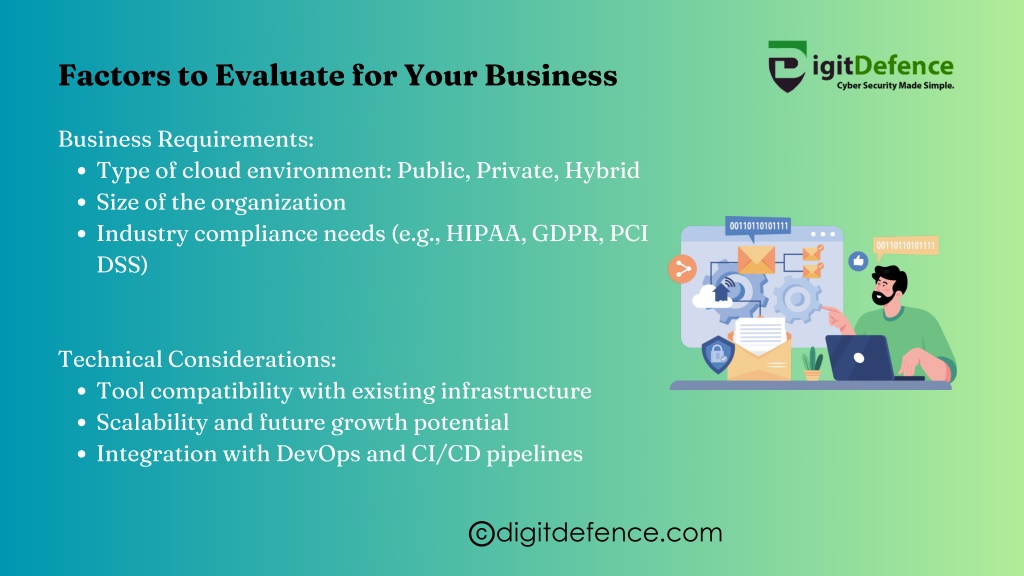 Factors to Evaluate for Your Business

DigitDefence
Cyber Security Made Simple.

Business Requirements:

- Type of cloud environment: Public, Private, Hybrid
- Size of the organization
- Industry compliance needs (e.g., HIPAA, GDPR, PCI DSS)

00110110101111

00110110101111

Technical Considerations:

- Tool compatibility with existing infrastructure
- Scalability and future growth potential
- Integration with DevOps and CI/CD pipelines

©digitdefence.com